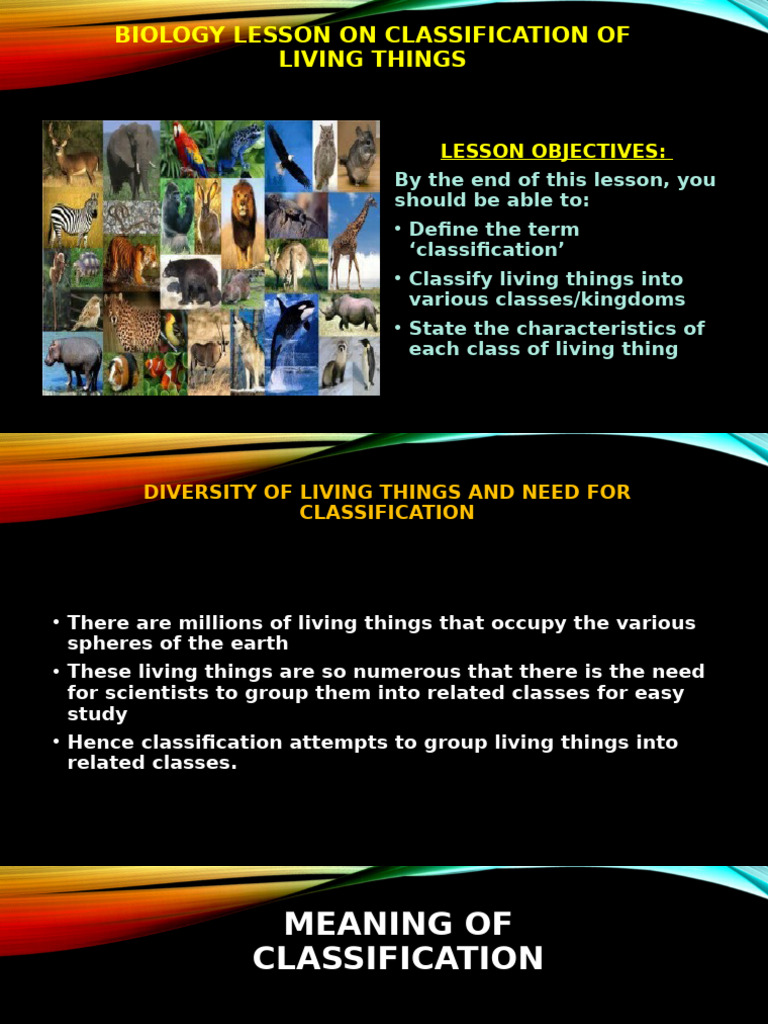 BIOLOGY LESSON ON CLASSIFICATION OF LIVING THINGS

LESSON OBJECTIVES:

By the end of this lesson, you should be able to:

• Define the term ‘classification’

• Classify living things into various classes/kingdoms

• State the characteristics of each class of living thing

DIVERSITY OF LIVING THINGS AND NEED FOR CLASSIFICATION

• There are millions of living things that occupy the various spheres of the earth

• These living things are so numerous that there is the need for scientists to group them into related classes for easy study

• Hence classification attempts to group living things into related classes.

MEANING OF CLASSIFICATION